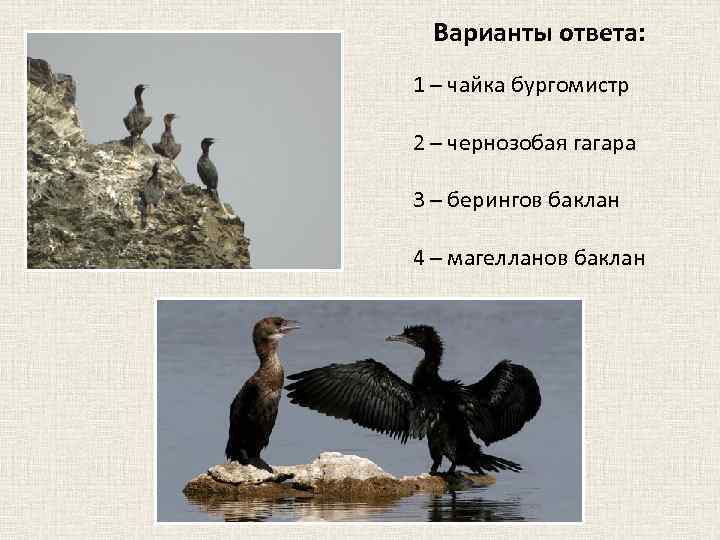 Варианты ответа:

1 – чайка бургомистр

2 – чернозобая гагара

3 – берингов баклан

4 – магелланов баклан